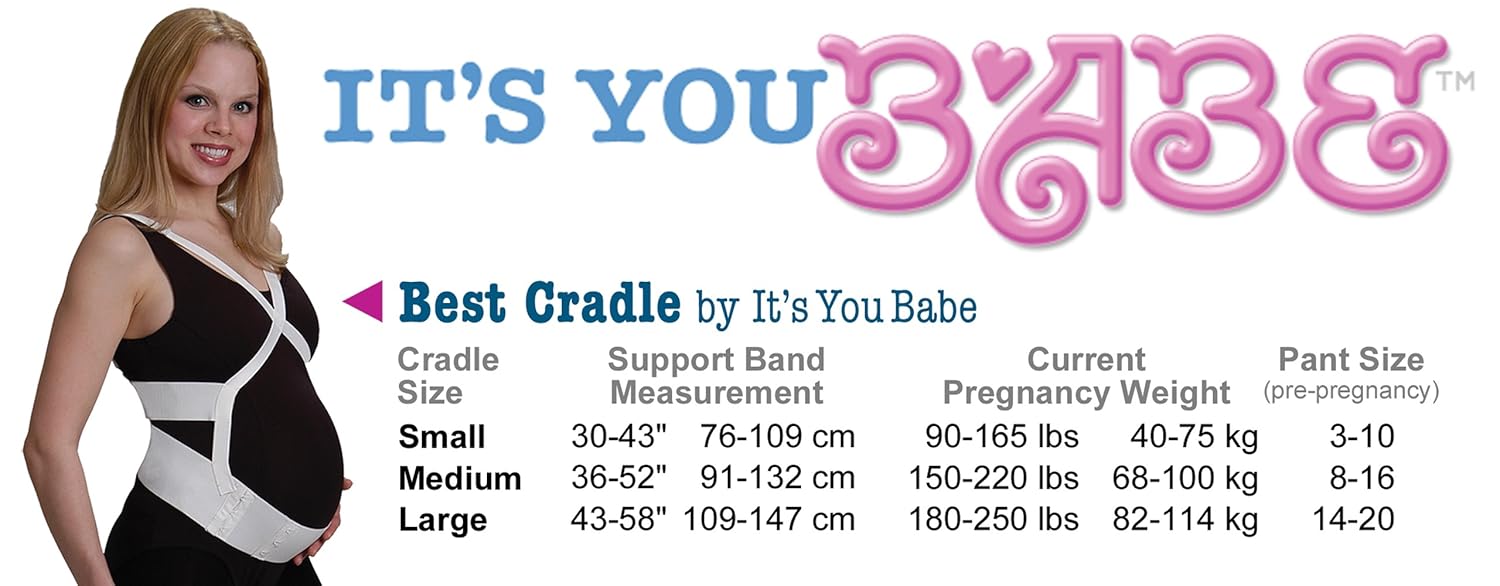 IT'S YOU BABE™

Best Cradle by It's You Babe

| Cradle Size | Support Band Measurement | | Current Pregnancy Weight | | Pant Size (pre-pregnancy) |
|---|---|---|---|---|---|
| Small | 30-43" | 76-109 cm | 90-165 lbs | 40-75 kg | 3-10 |
| Medium | 36-52" | 91-132 cm | 150-220 lbs | 68-100 kg | 8-16 |
| Large | 43-58" | 109-147 cm | 180-250 lbs | 82-114 kg | 14-20 |